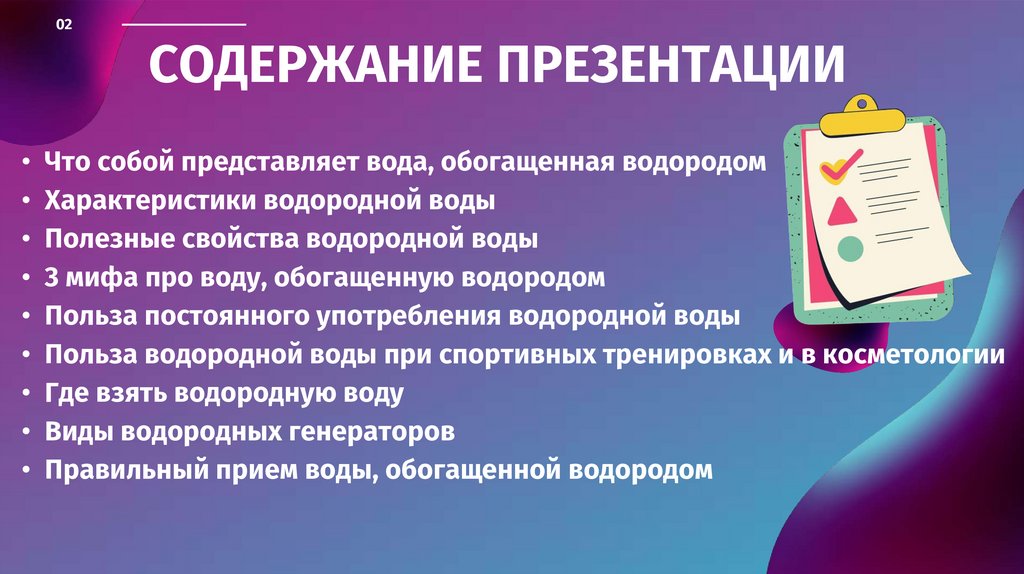 02

СОДЕРЖАНИЕ ПРЕЗЕНТАЦИИ

• Что собой представляет вода, обогащенная водородом
• Характеристики водородной воды
• Полезные свойства водородной воды
• 3 мифа про воду, обогащенную водородом
• Польза постоянного употребления водородной воды
• Польза водородной воды при спортивных тренировках и в косметологии
• Где взять водородную воду
• Виды водородных генераторов
• Правильный прием воды, обогащенной водородом